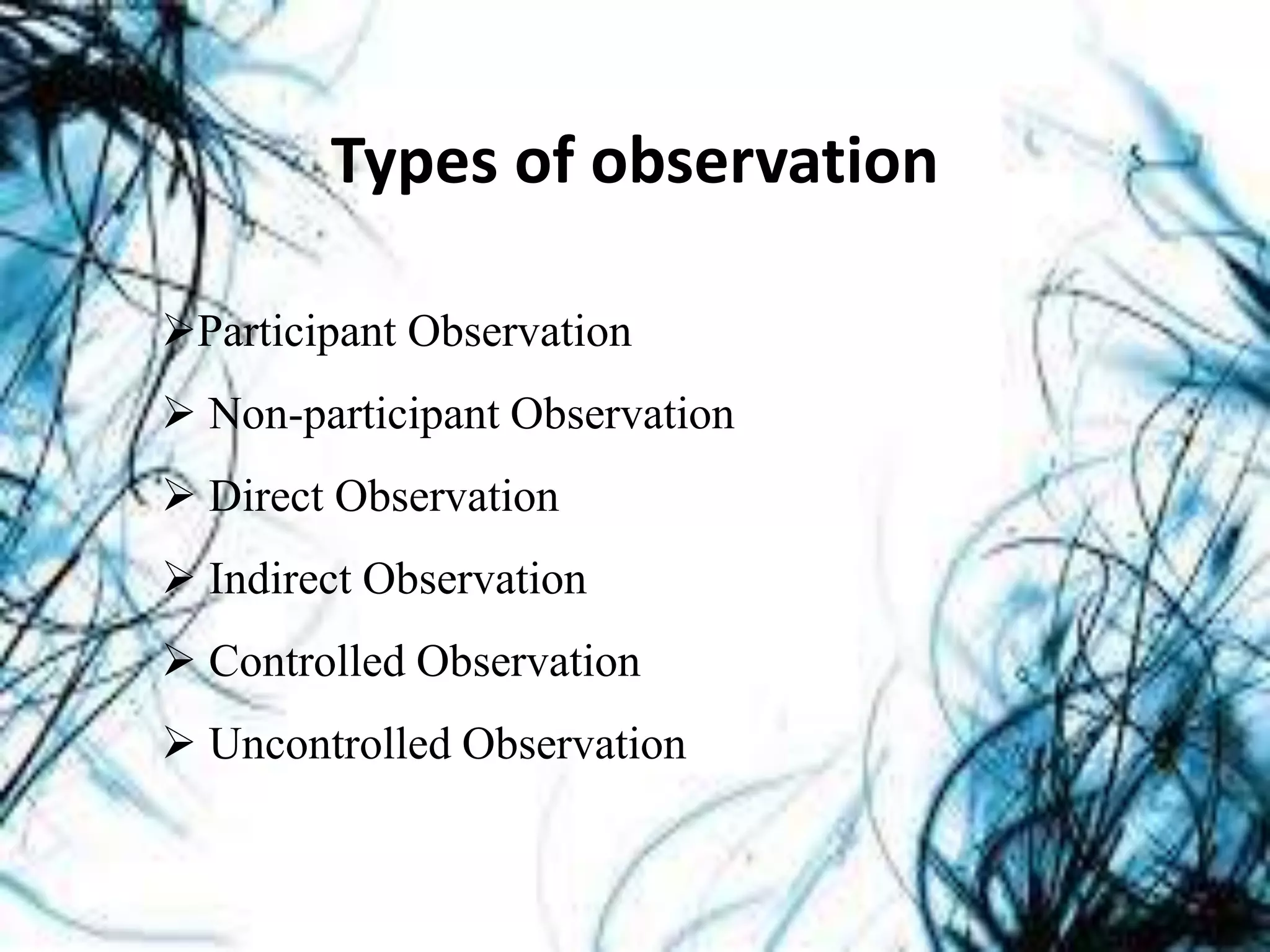 Types of observation

➢Participant Observation

➢ Non-participant Observation

➢ Direct Observation

➢ Indirect Observation

➢ Controlled Observation

➢ Uncontrolled Observation